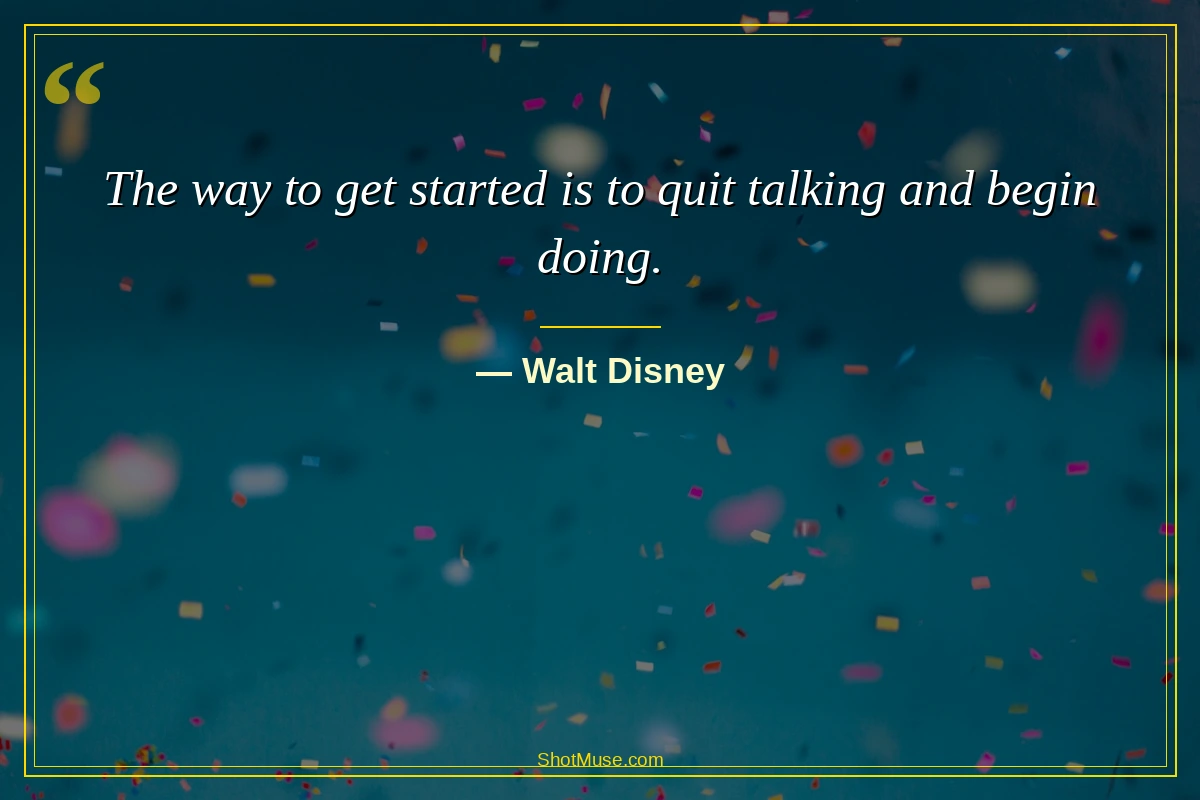 “

The way to get started is to quit talking and begin doing.

— Walt Disney

ShotMuse.com